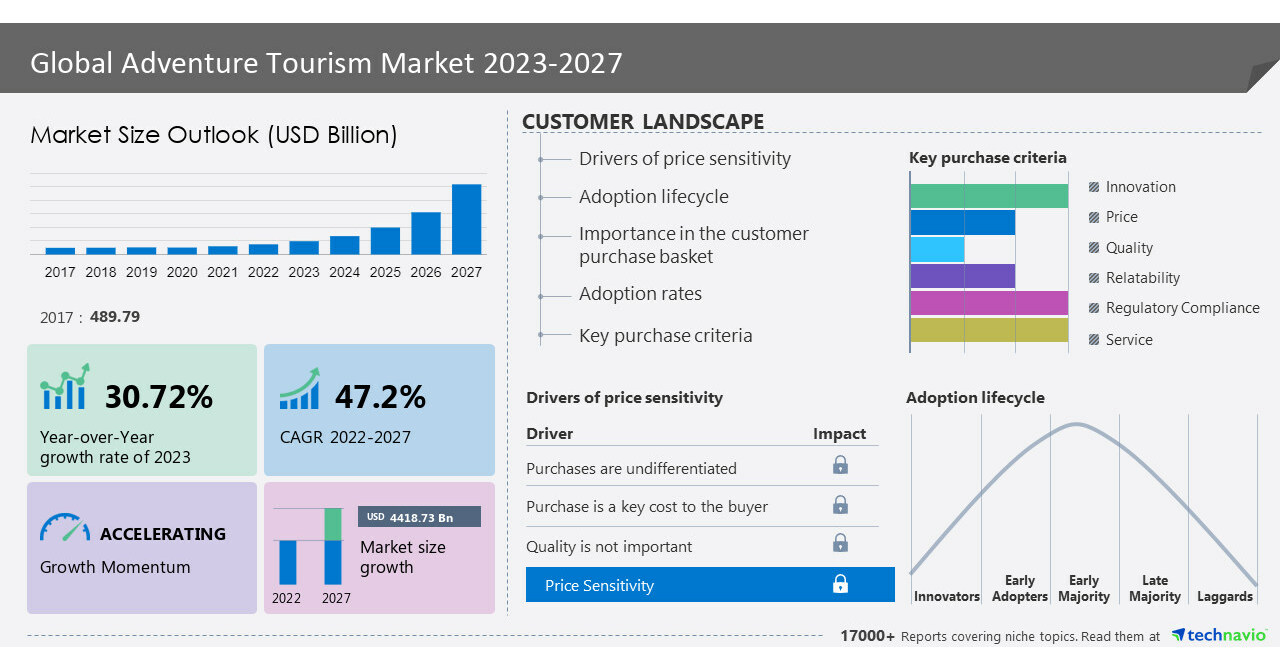 Global Adventure Tourism Market 2023-2027

Market Size Outlook (USD Billion)

2017 2018 2019 2020 2021 2022 2023 2024 2025 2026 2027

2017 : 489.79

30.72%
Year-over-Year growth rate of 2023

47.2%
CAGR 2022-2027

ACCELERATING
Growth Momentum

USD 4418.73 Bn
Market size growth
2022 2027

CUSTOMER LANDSCAPE

Drivers of price sensitivity
Adoption lifecycle
Importance in the customer purchase basket
Adoption rates
Key purchase criteria

Key purchase criteria
Innovation
Price
Quality
Relatability
Regulatory Compliance
Service

Drivers of price sensitivity

| Driver | Impact |
|---|---|
| Purchases are undifferentiated | |
| Purchase is a key cost to the buyer | |
| Quality is not important | |
| Price Sensitivity | |

Adoption lifecycle
Innovators
Early Adopters
Early Majority
Late Majority
Laggards

17000+ Reports covering niche topics. Read them at technavio